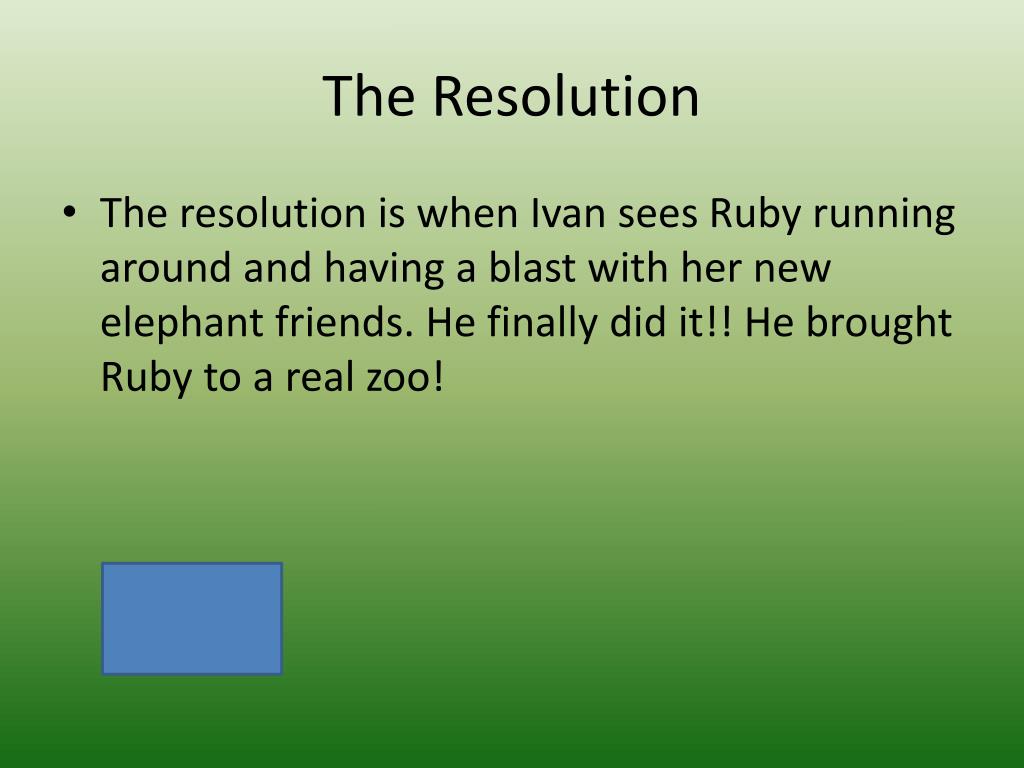 The Resolution

• The resolution is when Ivan sees Ruby running around and having a blast with her new elephant friends. He finally did it!! He brought Ruby to a real zoo!